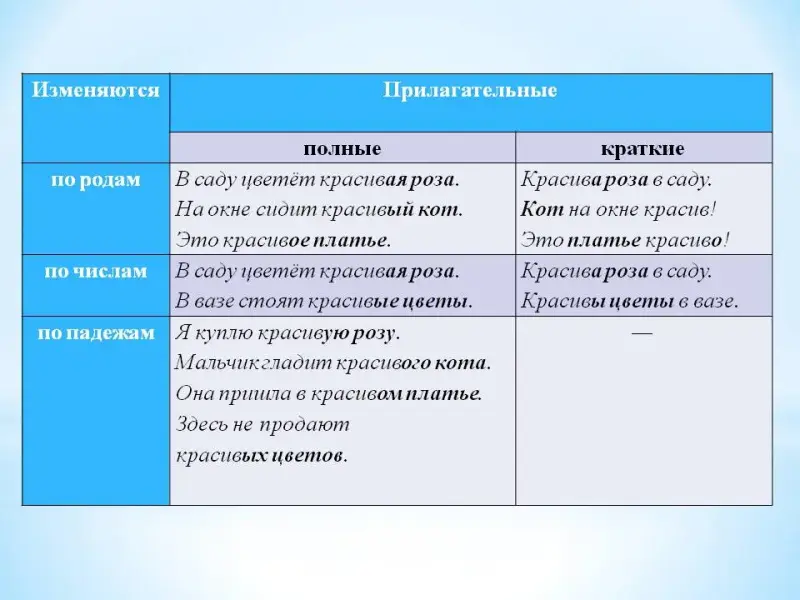 | Изменяются | Прилагательные | |
|---|---|---|
| | полные | краткие |
| по родам | В саду цветёт красивая роза. На окне сидит красивый кот. Это красивое платье. | Красива роза в саду. Кот на окне красив! Это платье красиво! |
| по числам | В саду цветёт красивая роза. В вазе стоят красивые цветы. | Красива роза в саду. Красивы цветы в вазе. |
| по падежам | Я куплю красивую розу. Мальчик гладит красивого кота. Она пришла в красивом платье. Здесь не продают красивых цветов. | — |